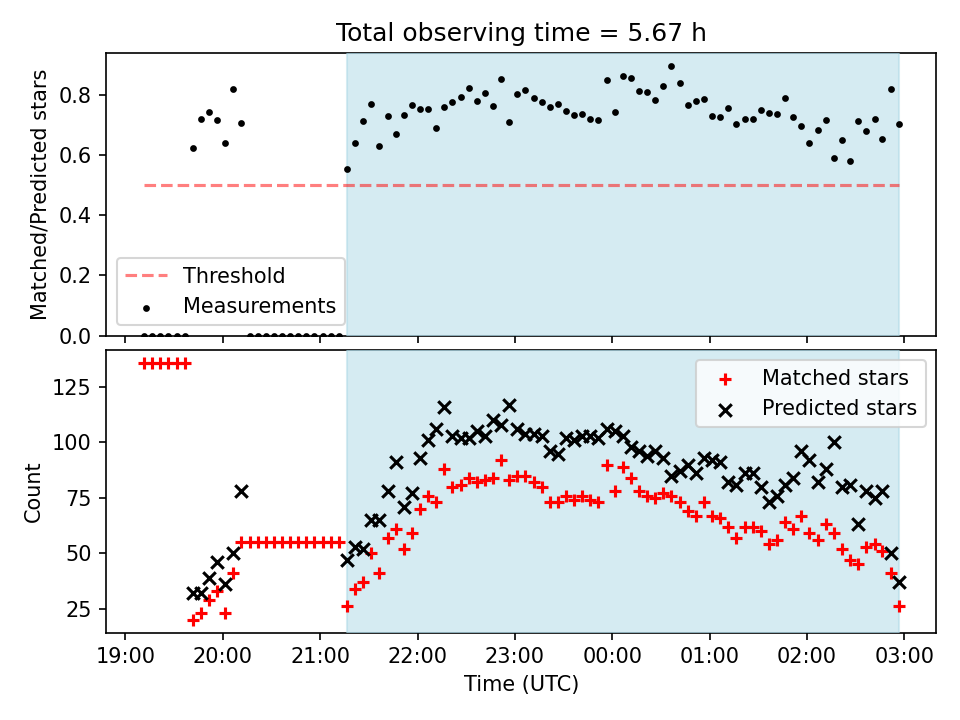 Total observing time = 5.67 h

Matched/Predicted stars

0.8
0.6
0.4
0.2
0.0

Threshold
Measurements

Count

125
100
75
50
25

Matched stars
Predicted stars

19:00 20:00 21:00 22:00 23:00 00:00 01:00 02:00 03:00

Time (UTC)